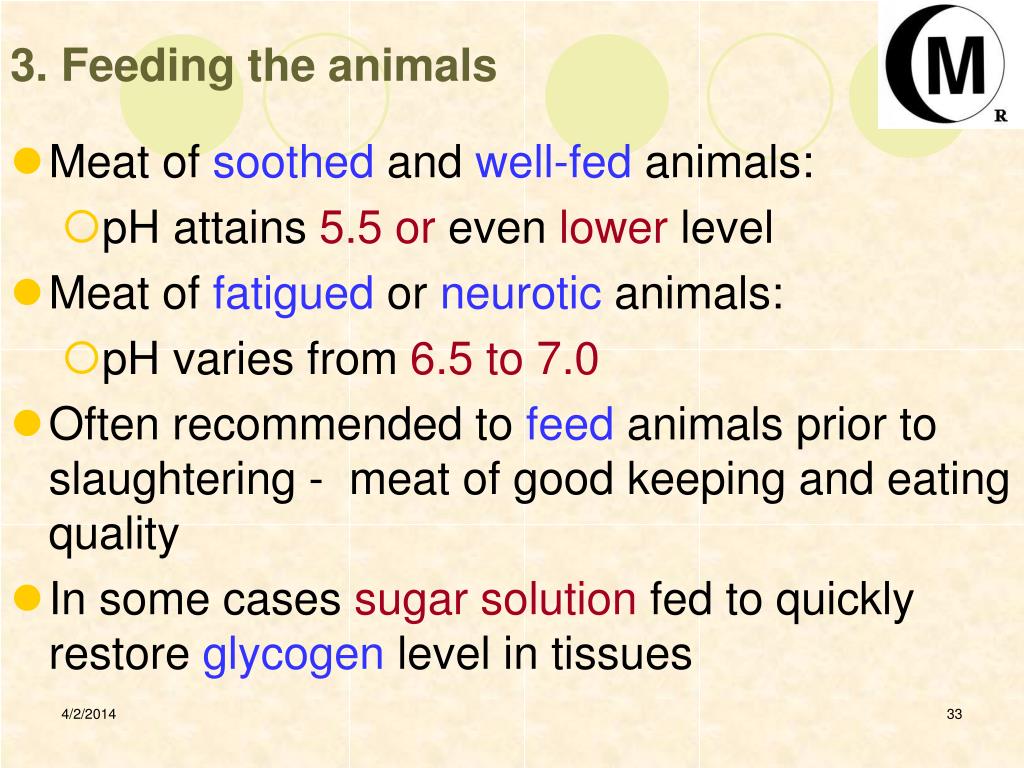 3. Feeding the animals

M
R

Meat of soothed and well-fed animals:

pH attains 5.5 or even lower level

Meat of fatigued or neurotic animals:

pH varies from 6.5 to 7.0

Often recommended to feed animals prior to slaughtering - meat of good keeping and eating quality

In some cases sugar solution fed to quickly restore glycogen level in tissues

4/2/2014

33